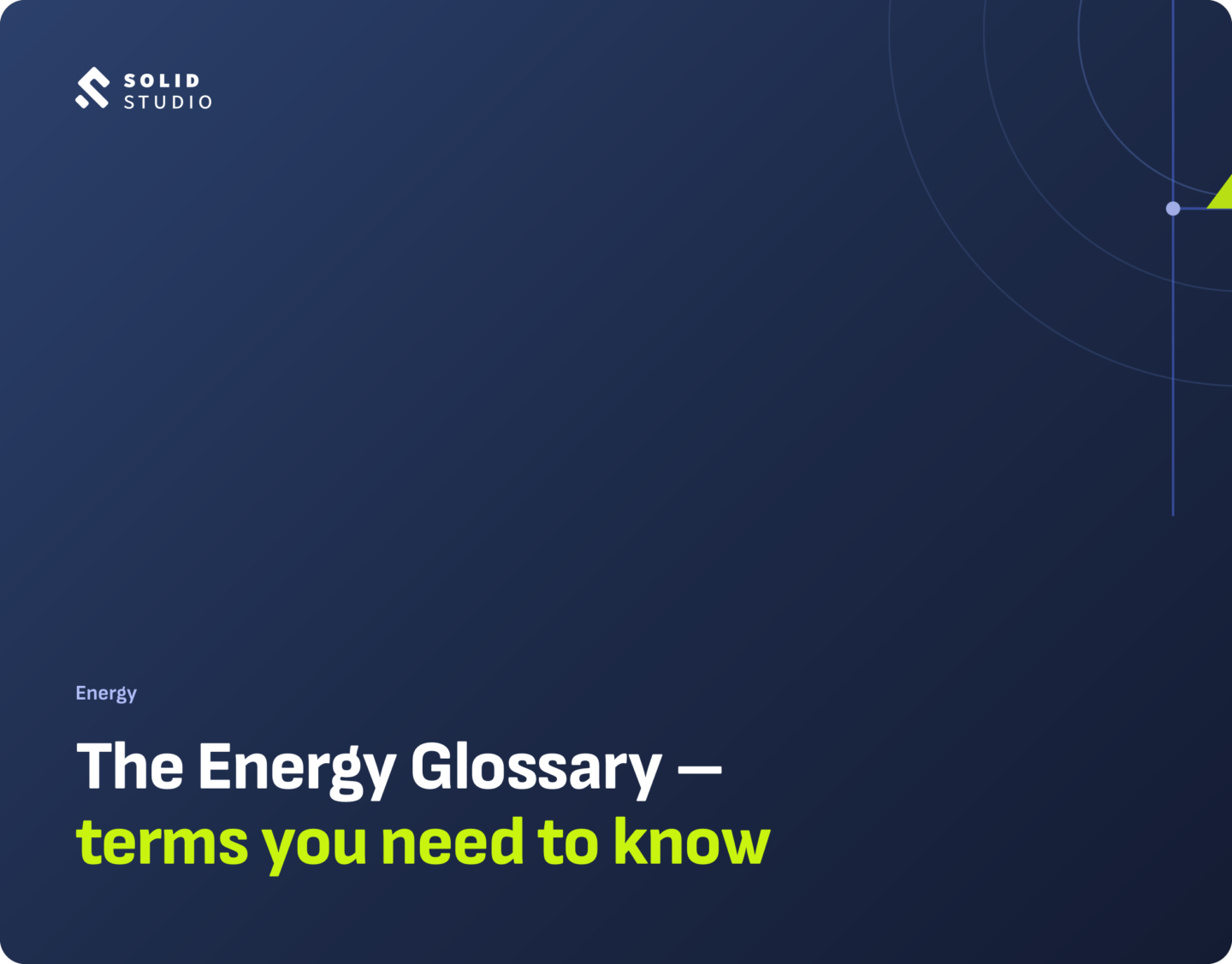 SOLID
STUDIO

Energy

The Energy Glossary —
terms you need to know